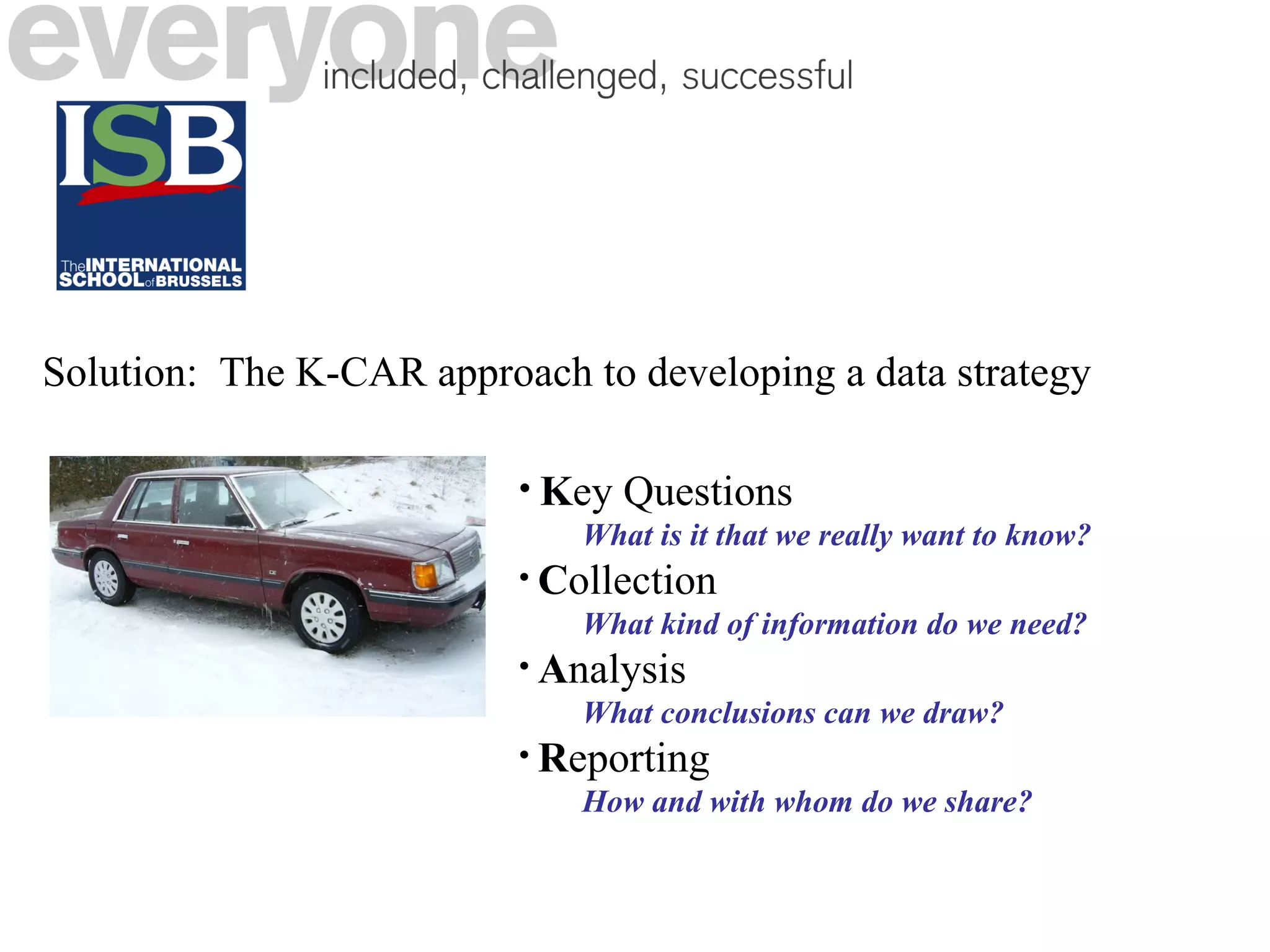 everyone included, challenged, successful

ISB

The INTERNATIONAL SCHOOL of BRUSSELS

Solution: The K-CAR approach to developing a data strategy

• Key Questions
What is it that we really want to know?
• Collection
What kind of information do we need?
• Analysis
What conclusions can we draw?
• Reporting
How and with whom do we share?